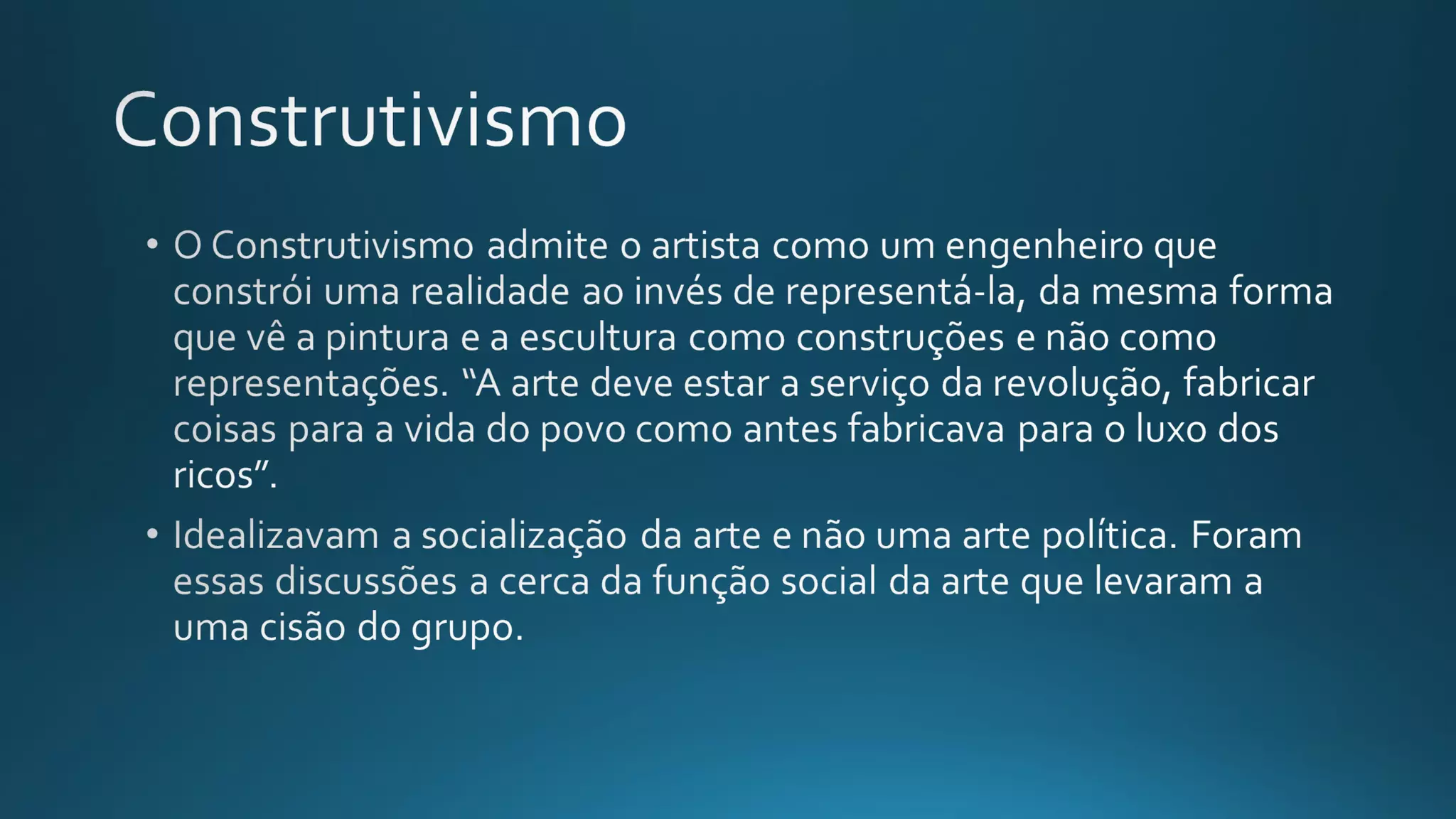 Construtivismo

• O Construtivismo admite o artista como um engenheiro que constrói uma realidade ao invés de representá-la, da mesma forma que vê a pintura e a escultura como construções e não como representações. “A arte deve estar a serviço da revolução, fabricar coisas para a vida do povo como antes fabricava para o luxo dos ricos”.

• Idealizavam a socialização da arte e não uma arte política. Foram essas discussões a cerca da função social da arte que levaram a uma cisão do grupo.